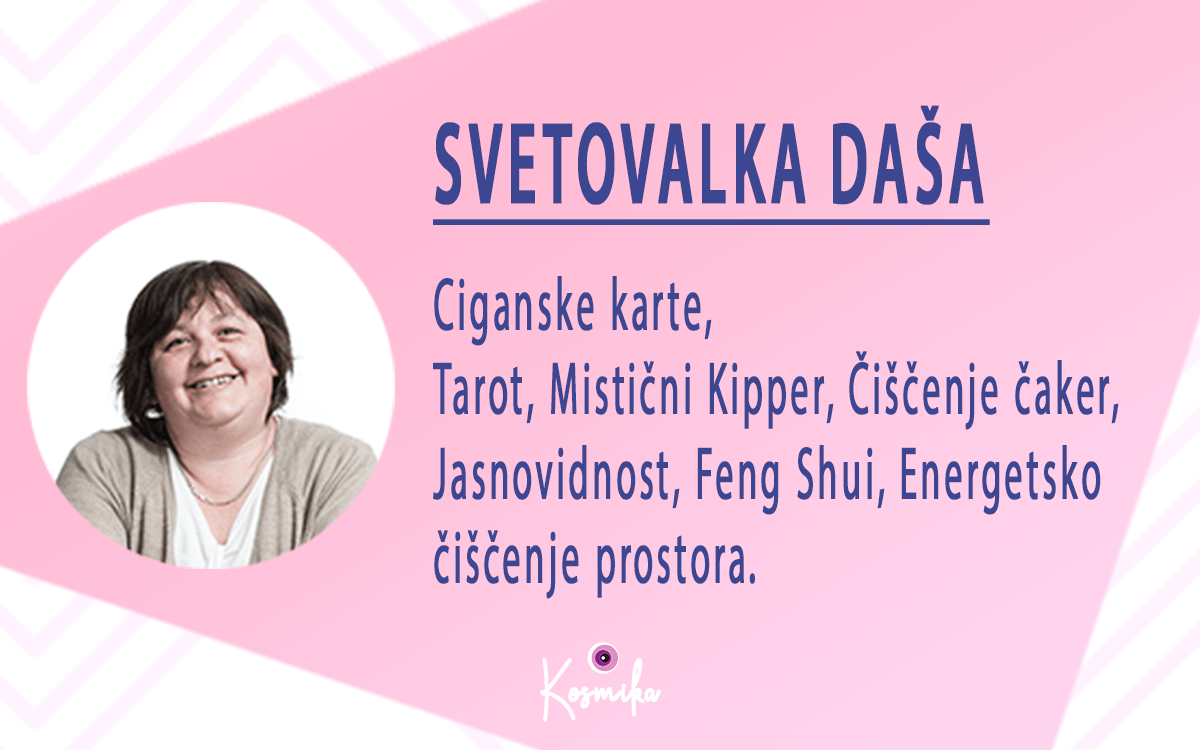 SVETOVALKA DAŠA

Ciganske karte, Tarot, Mistični Kipper, Čiščenje čaker, Jasnovidnost, Feng Shui, Energetsko čiščenje prostora.

Kosmika